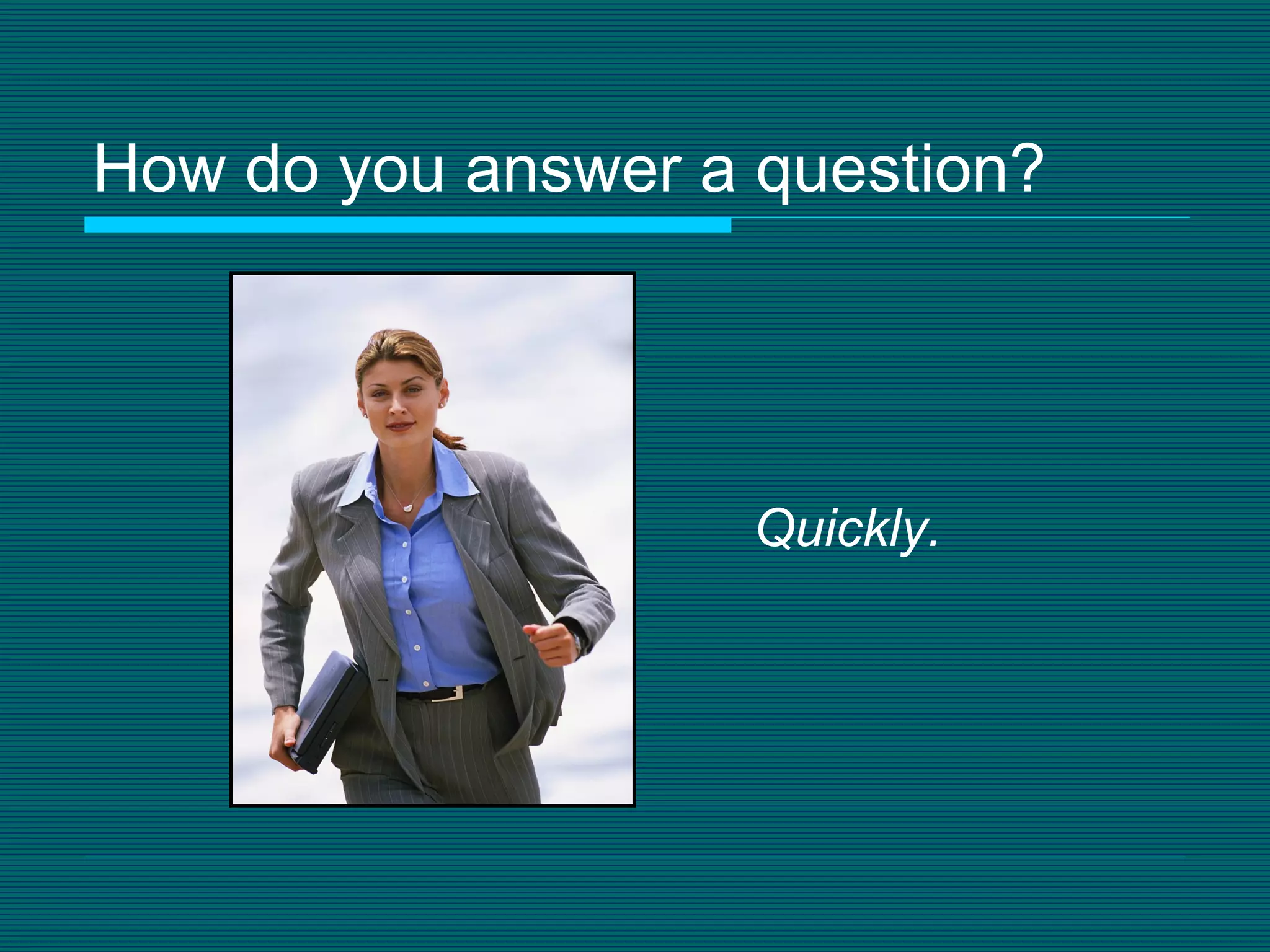 How do you answer a question?

Quickly.